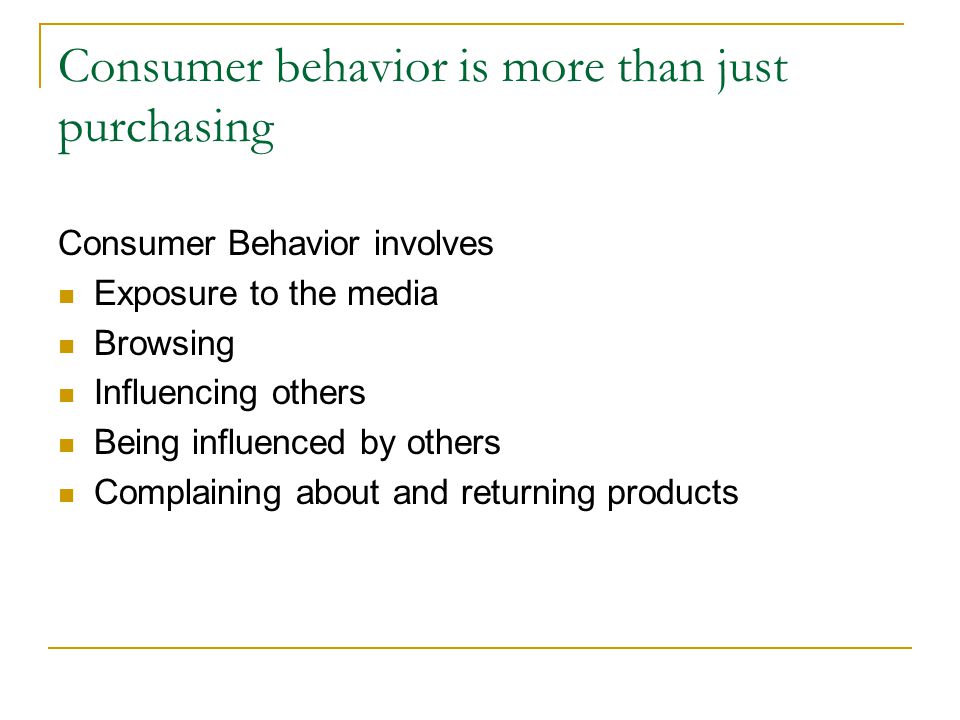 Consumer behavior is more than just purchasing

Consumer Behavior involves

- Exposure to the media
- Browsing
- Influencing others
- Being influenced by others
- Complaining about and returning products